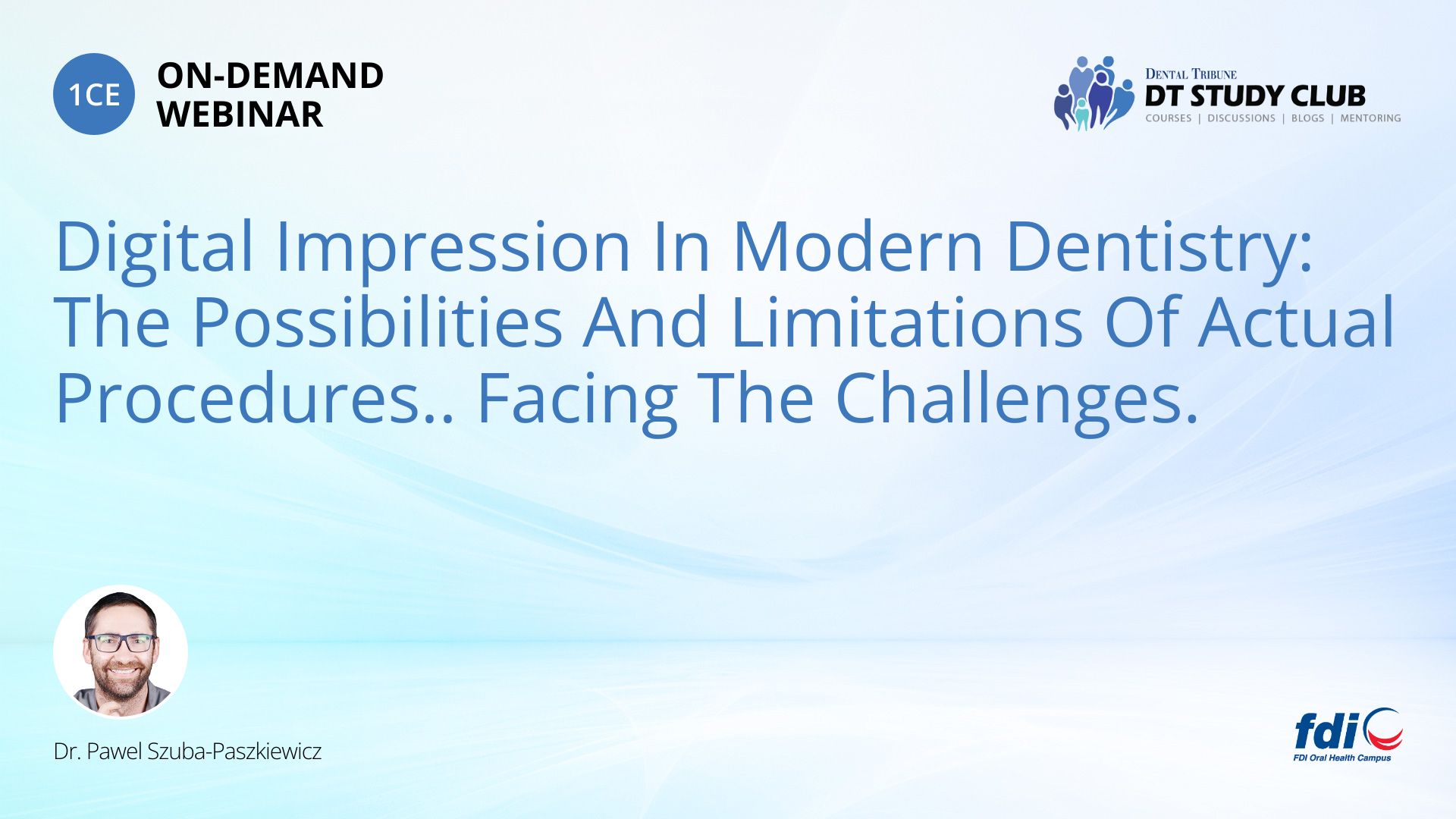 1CE ON-DEMAND WEBINAR

DENTAL TRIBUNE
DT STUDY CLUB
COURSES | DISCUSSIONS | BLOGS | MENTORING

Digital Impression In Modern Dentistry: The Possibilities And Limitations Of Actual Procedures.. Facing The Challenges.

Dr. Pawel Szuba-Paszkiewicz

fdi
FDI Oral Health Campus